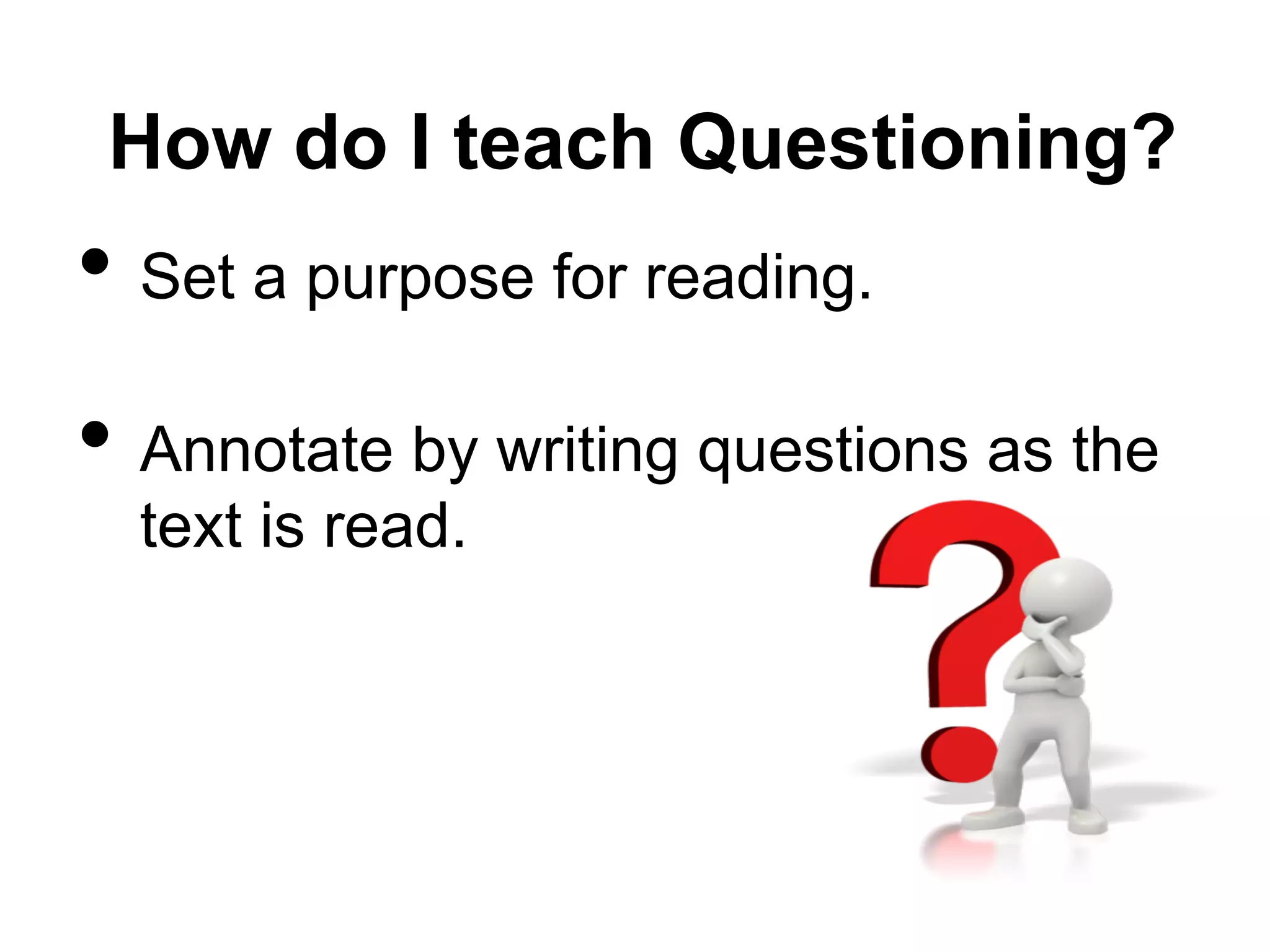 How do I teach Questioning?

• Set a purpose for reading.

• Annotate by writing questions as the text is read.